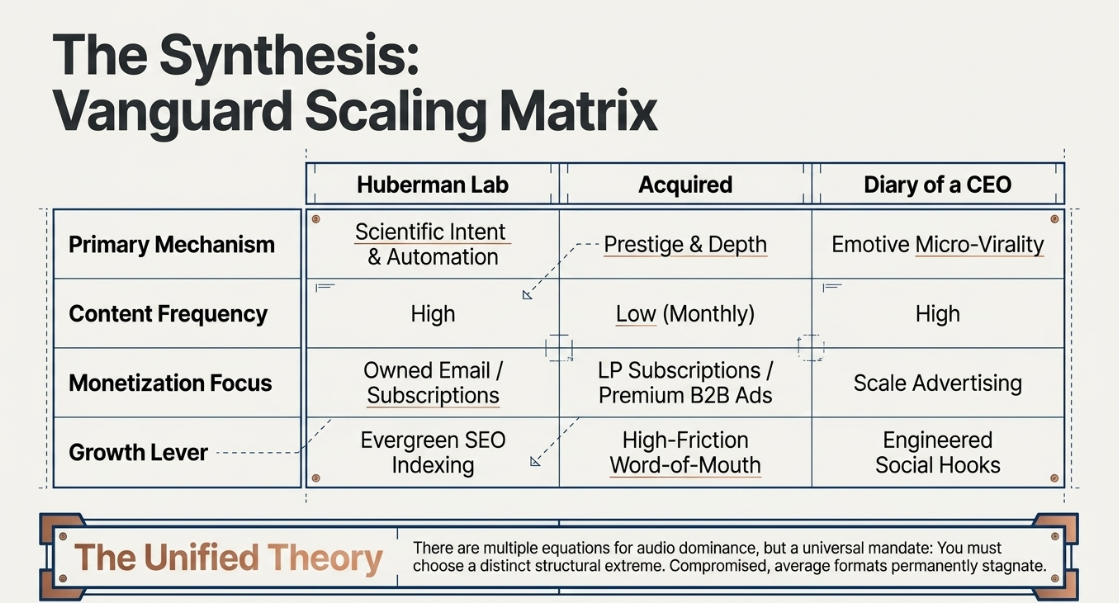 The Synthesis:
Vanguard Scaling Matrix

| | Huberman Lab | Acquired | Diary of a CEO |
|---|---|---|---|
| Primary Mechanism | Scientific Intent & Automation | Prestige & Depth | Emotive Micro-Virality |
| Content Frequency | High | Low (Monthly) | High |
| Monetization Focus | Owned Email / Subscriptions | LP Subscriptions / Premium B2B Ads | Scale Advertising |
| Growth Lever | Evergreen SEO Indexing | High-Friction Word-of-Mouth | Engineered Social Hooks |

The Unified Theory

There are multiple equations for audio dominance, but a universal mandate: You must choose a distinct structural extreme. Compromised, average formats permanently stagnate.